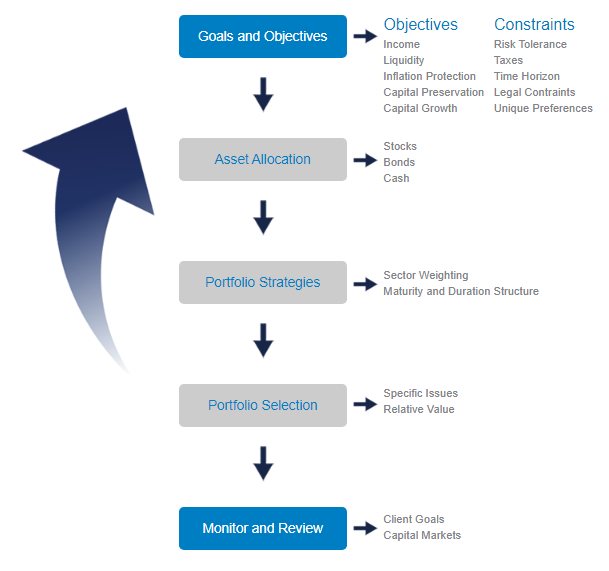 Goals and Objectives

Objectives
Income
Liquidity
Inflation Protection
Capital Preservation
Capital Growth

Constraints
Risk Tolerance
Taxes
Time Horizon
Legal Contraints
Unique Preferences

Asset Allocation

Stocks
Bonds
Cash

Portfolio Strategies

Sector Weighting
Maturity and Duration Structure

Portfolio Selection

Specific Issues
Relative Value

Monitor and Review

Client Goals
Capital Markets